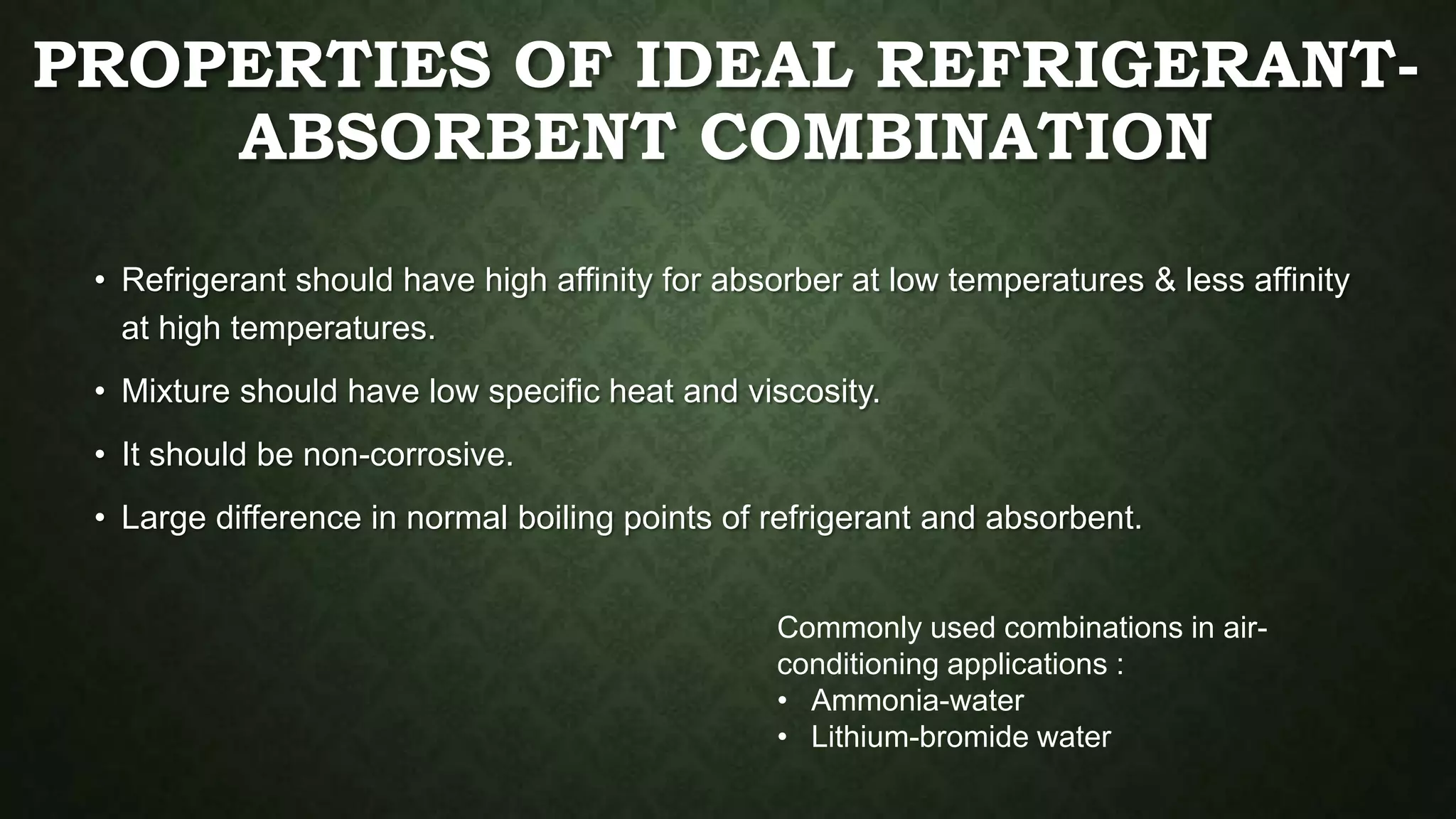 PROPERTIES OF IDEAL REFRIGERANT-ABSORBENT COMBINATION

• Refrigerant should have high affinity for absorber at low temperatures & less affinity at high temperatures.

• Mixture should have low specific heat and viscosity.

• It should be non-corrosive.

• Large difference in normal boiling points of refrigerant and absorbent.

Commonly used combinations in air-conditioning applications :
• Ammonia-water
• Lithium-bromide water